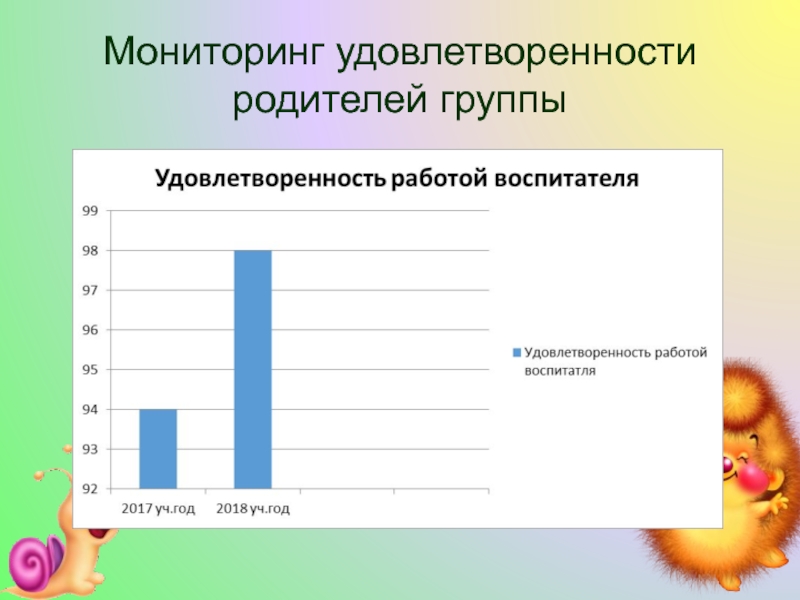 Мониторинг удовлетворенности родителей группы

Удовлетворенность работой воспитателя

99
98
97
96
95
94
93
92

2017 уч.год
2018 уч.год

Удовлетворенность работой воспитатля